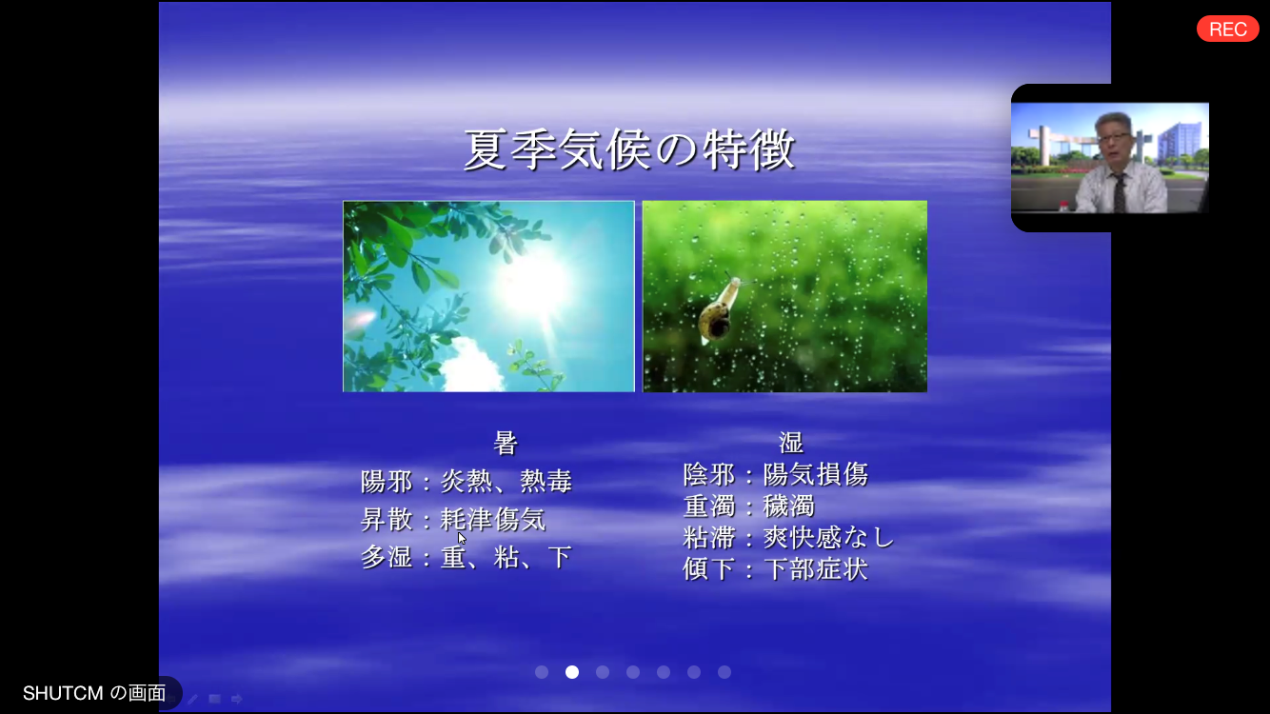 REC

夏季気候の特徴

暑
陽邪：炎熱、熱毒
昇散：耗津傷気
多湿：重、粘、下

湿
陰邪：陽気損傷
重濁：穢濁
粘滞：爽快感なし
傾下：下部症状

SHUTCM の画面